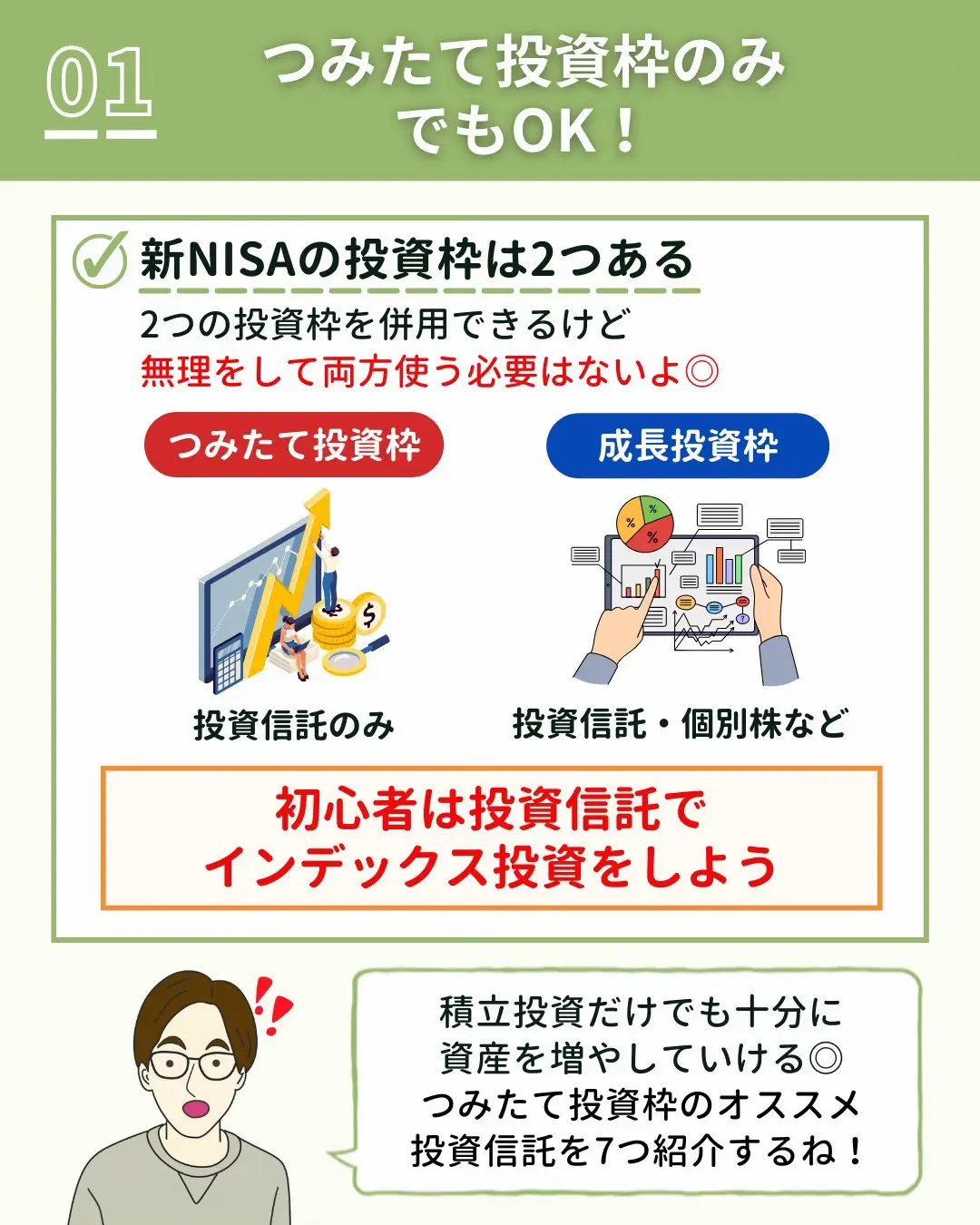 01

つみたて投資枠のみでもOK！

新NISAの投資枠は2つある

2つの投資枠を併用できるけど
無理をして両方使う必要はないよ◎

つみたて投資枠

成長投資枠

%
%
%

$

投資信託のみ

投資信託・個別株など

初心者は投資信託で
インデックス投資をしよう

積立投資だけでも十分に
資産を増やしていける◎
つみたて投資枠のオススメ
投資信託を7つ紹介するね！